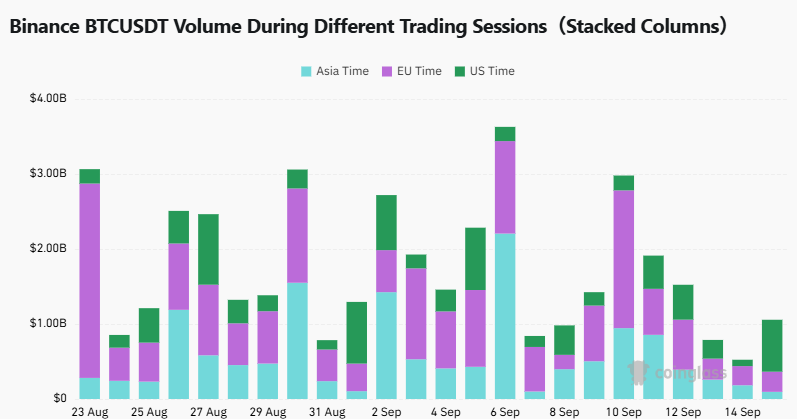 Binance BTCUSDT Volume During Different Trading Sessions（Stacked Columns）

Asia Time EU Time US Time

$4.00B
$3.00B
$2.00B
$1.00B
$0

23 Aug 25 Aug 27 Aug 29 Aug 31 Aug 2 Sep 4 Sep 6 Sep 8 Sep 10 Sep 12 Sep 14 Sep

coinglass